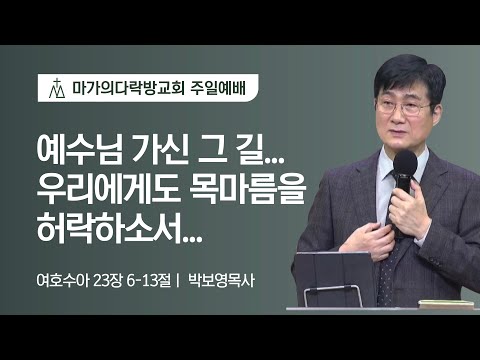 마가의다락방교회 주일예배

예수님 가신 그 길...
우리에게도 목마름을
허락하소서...

여호수아 23장 6-13절 | 박보영목사